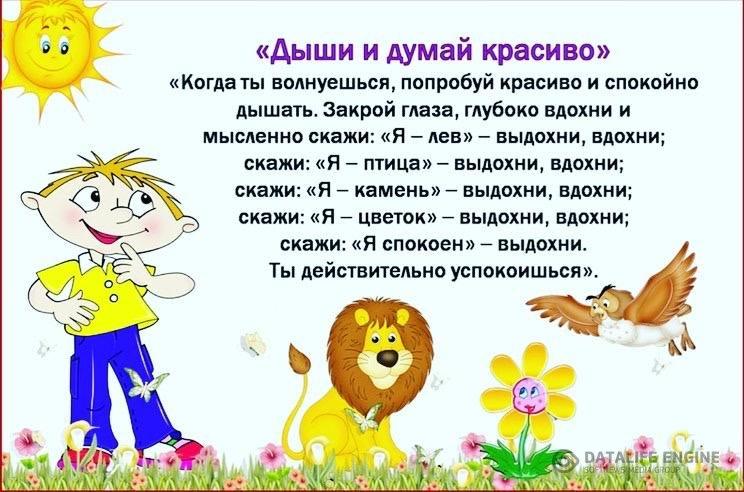 «Дыши и думай красиво»

«Когда ты волнуешься, попробуй красиво и спокойно дышать. Закрой глаза, глубоко вдохни и мысленно скажи: «Я – лев» – выдохни, вдохни; скажи: «Я – птица» – выдохни, вдохни; скажи: «Я – камень» – выдохни, вдохни; скажи: «Я – цветок» – выдохни, вдохни; скажи: «Я спокоен» – выдохни. Ты действительно успокоишься».

DATALIFE ENGINE
SOFTNEWS MEDIA GROUP